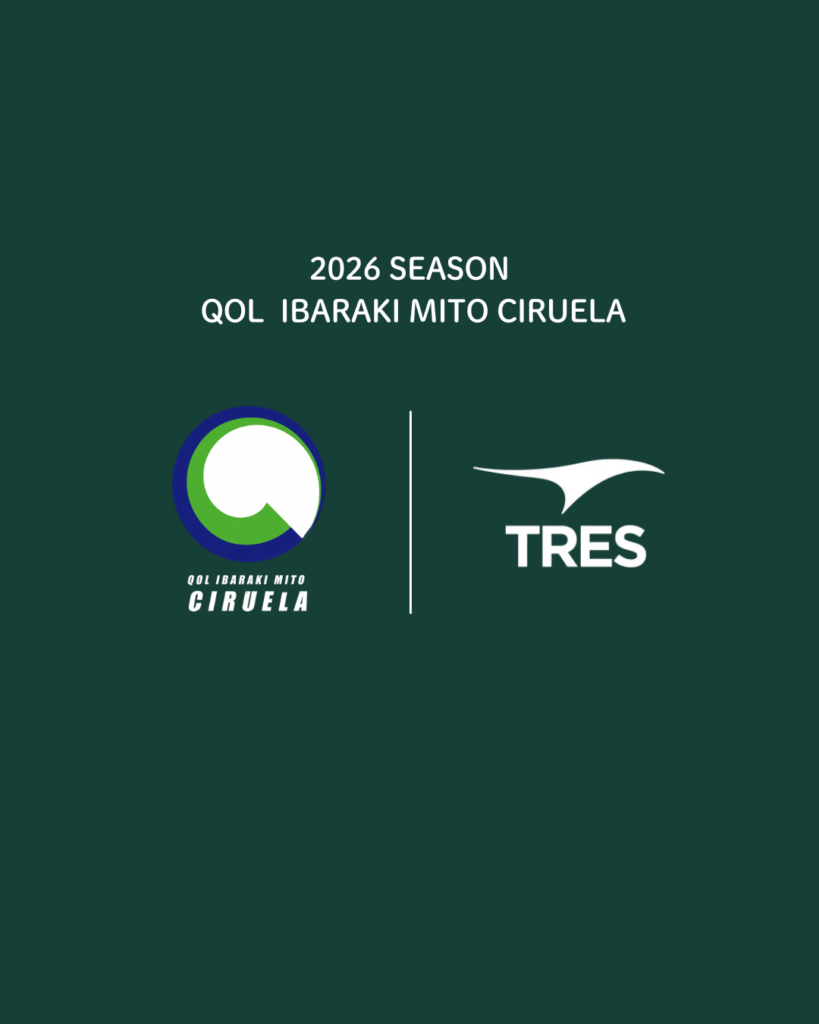 2026 SEASON
QOL IBARAKI MITO CIRUELA

QOL IBARAKI MITO
CIRUELA

TRES